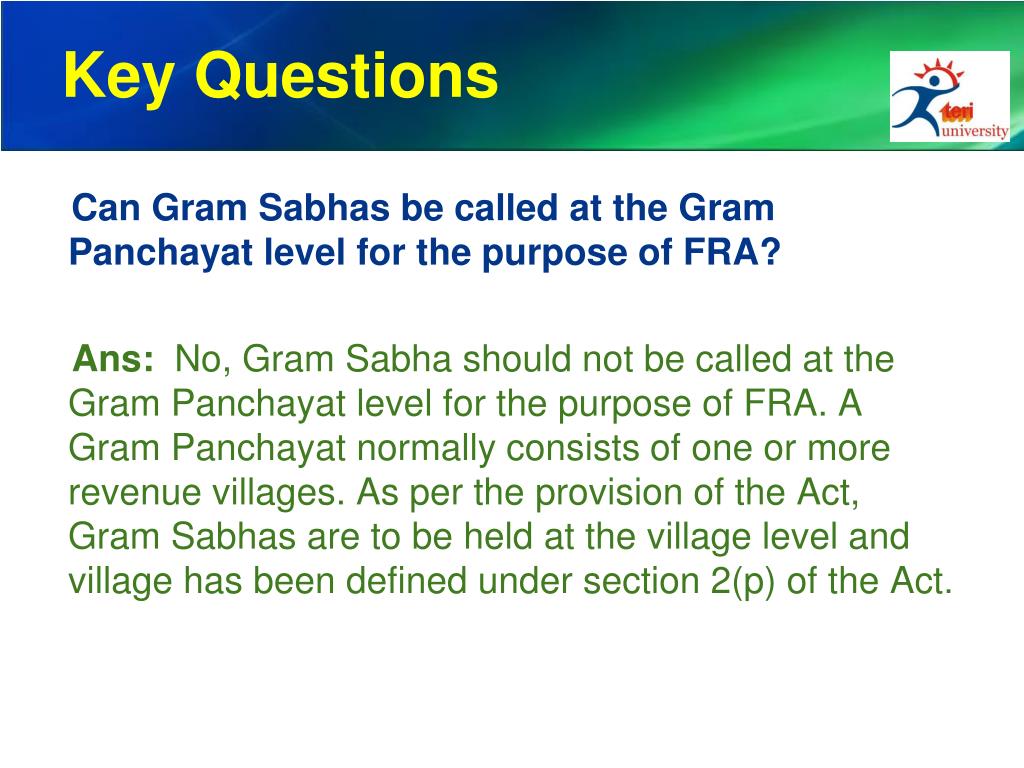 Key Questions

teri university

Can Gram Sabhas be called at the Gram Panchayat level for the purpose of FRA?

Ans: No, Gram Sabha should not be called at the Gram Panchayat level for the purpose of FRA. A Gram Panchayat normally consists of one or more revenue villages. As per the provision of the Act, Gram Sabhas are to be held at the village level and village has been defined under section 2(p) of the Act.